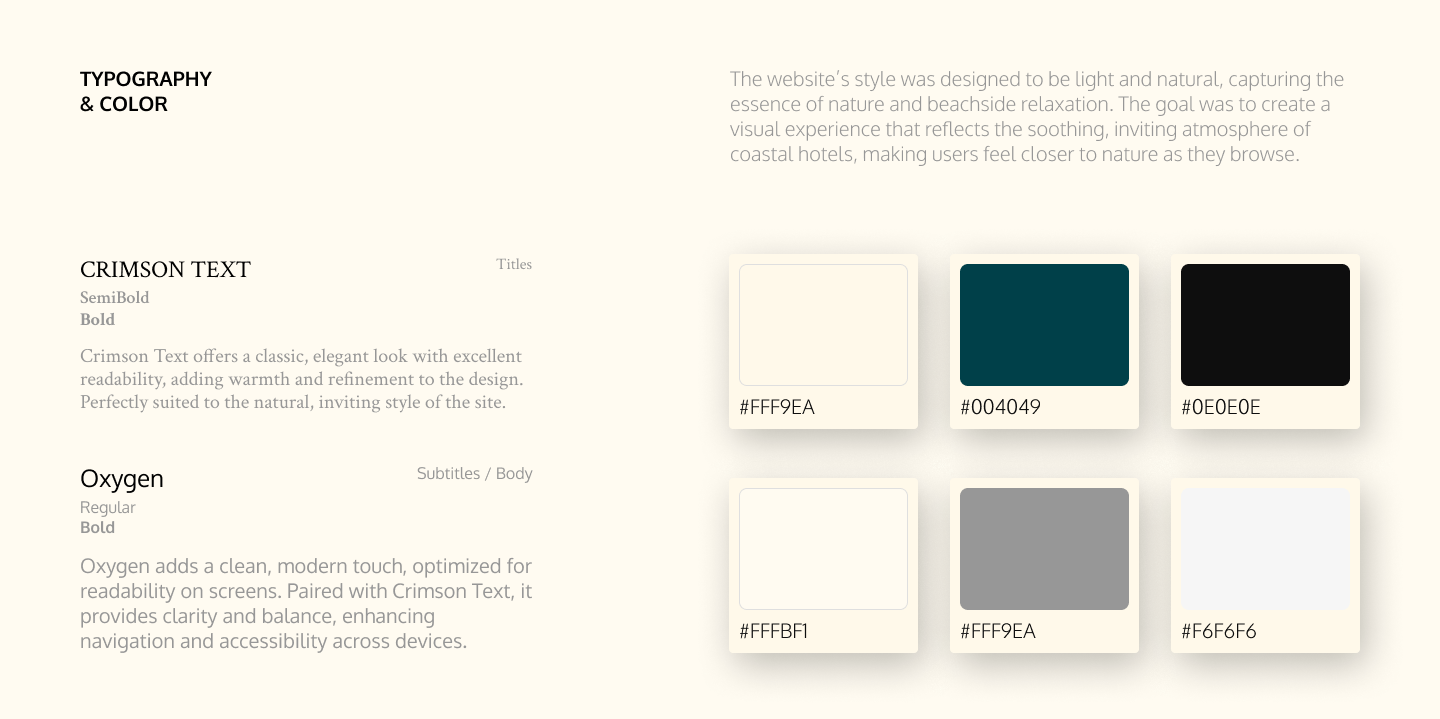 TYPOGRAPHY
& COLOR

The website's style was designed to be light and natural, capturing the essence of nature and beachside relaxation. The goal was to create a visual experience that reflects the soothing, inviting atmosphere of coastal hotels, making users feel closer to nature as they browse.

CRIMSON TEXT

Titles

SemiBold
Bold

Crimson Text offers a classic, elegant look with excellent readability, adding warmth and refinement to the design. Perfectly suited to the natural, inviting style of the site.

Oxygen

Subtitles / Body

Regular
Bold

Oxygen adds a clean, modern touch, optimized for readability on screens. Paired with Crimson Text, it provides clarity and balance, enhancing navigation and accessibility across devices.

#FFF9EA

#004049

#0E0E0E

#FFFBF1

#FFF9EA

#F6F6F6